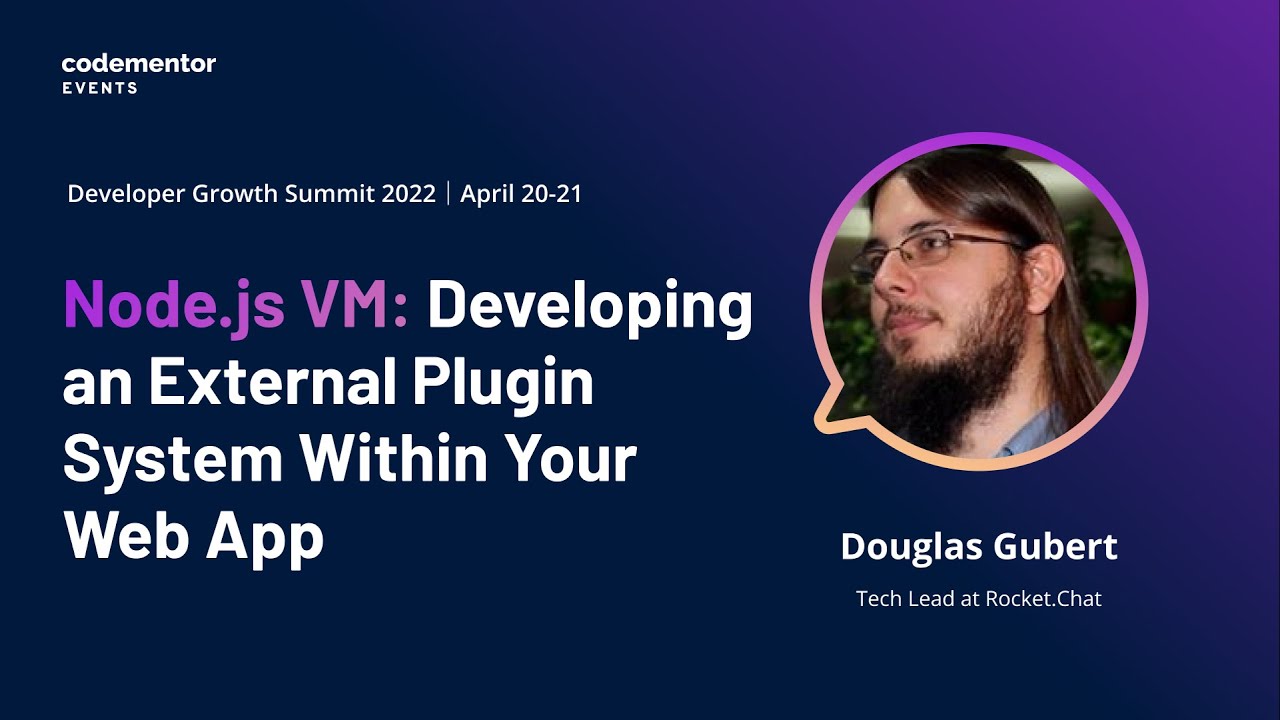 codementor
EVENTS

Developer Growth Summit 2022 | April 20-21

Node.js VM: Developing an External Plugin System Within Your Web App

Douglas Gubert

Tech Lead at Rocket.Chat